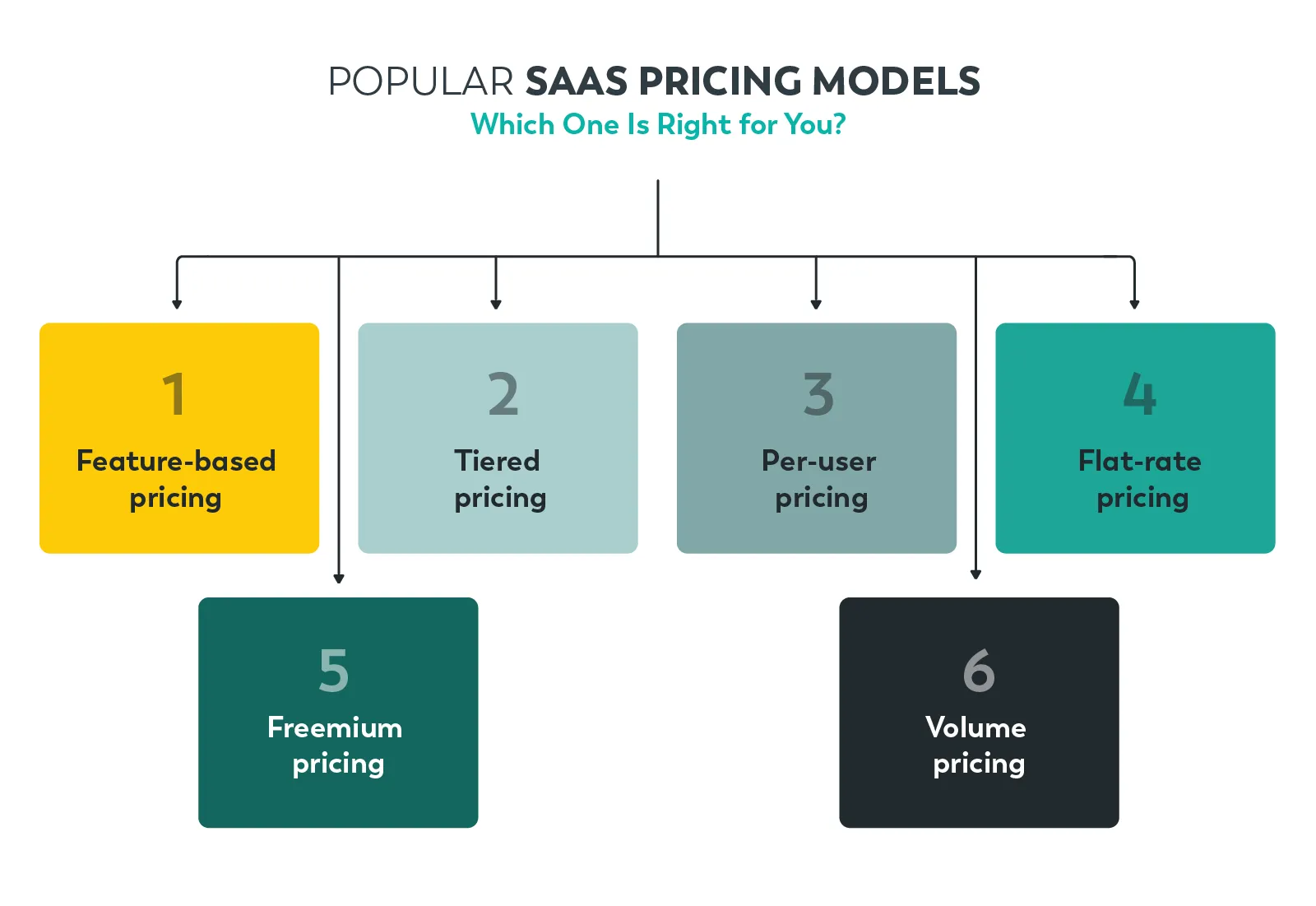 POPULAR SAAS PRICING MODELS
Which One Is Right for You?

1
Feature-based pricing

2
Tiered pricing

3
Per-user pricing

4
Flat-rate pricing

5
Freemium pricing

6
Volume pricing